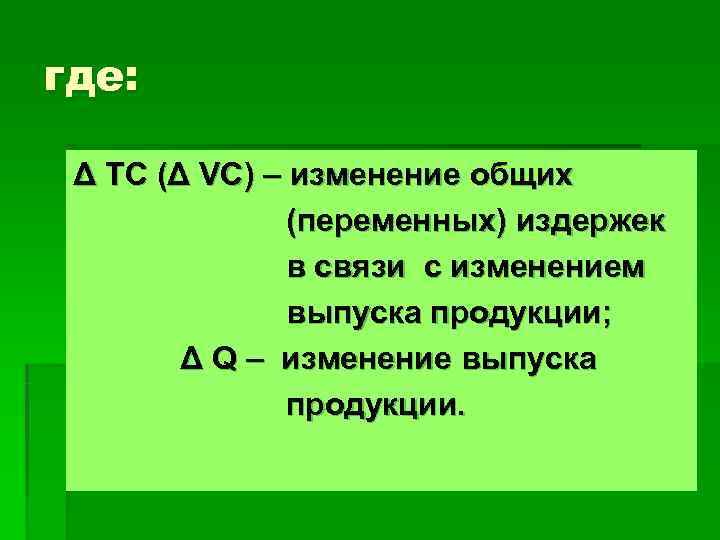 где:

Δ TC (Δ VC) – изменение общих (переменных) издержек в связи с изменением выпуска продукции;

Δ Q – изменение выпуска продукции.